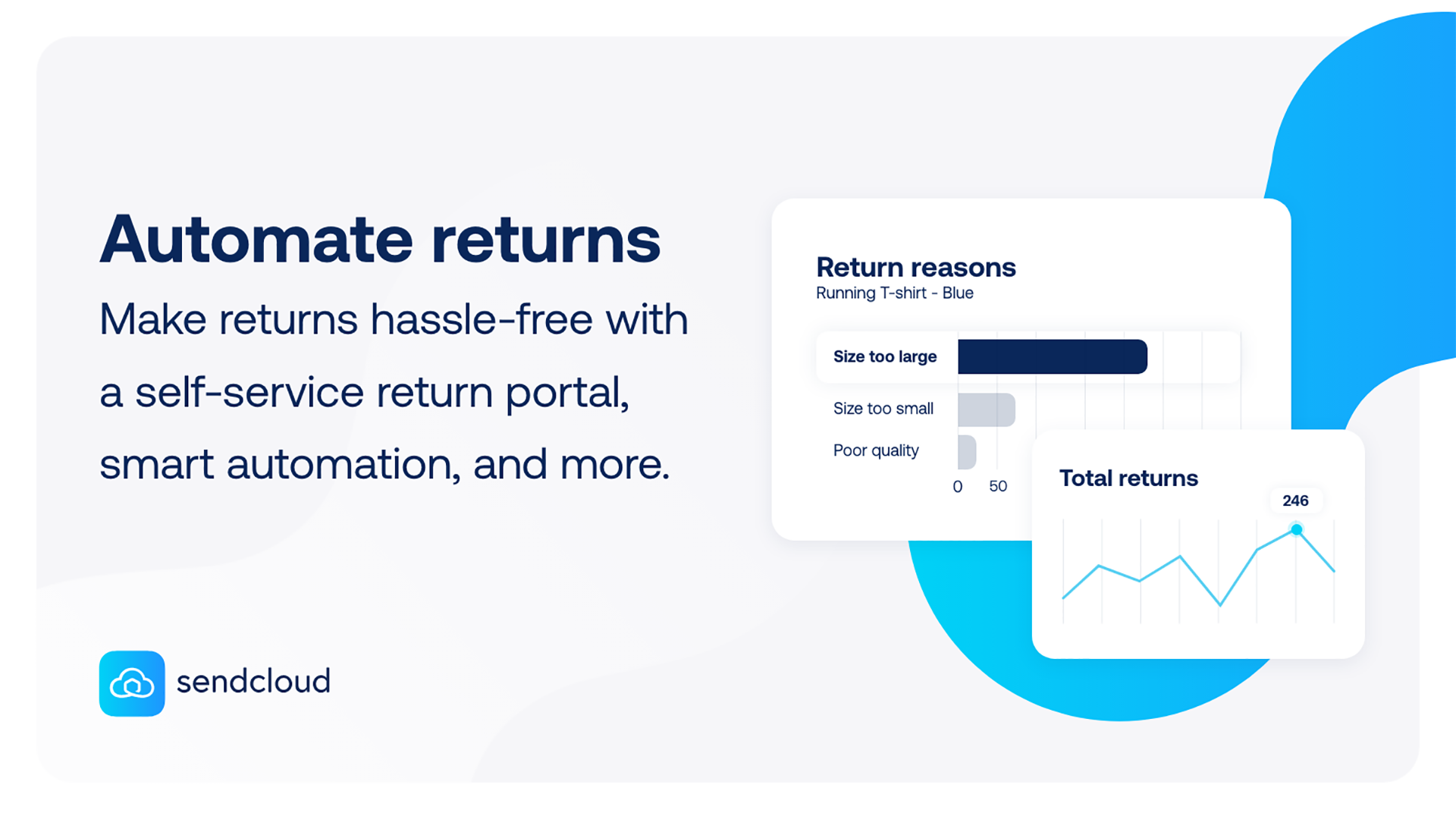 Automate returns

Make returns hassle-free with a self-service return portal, smart automation, and more.

sendcloud

Return reasons
Running T-shirt - Blue

Size too large
Size too small
Poor quality
0 50

Total returns
246